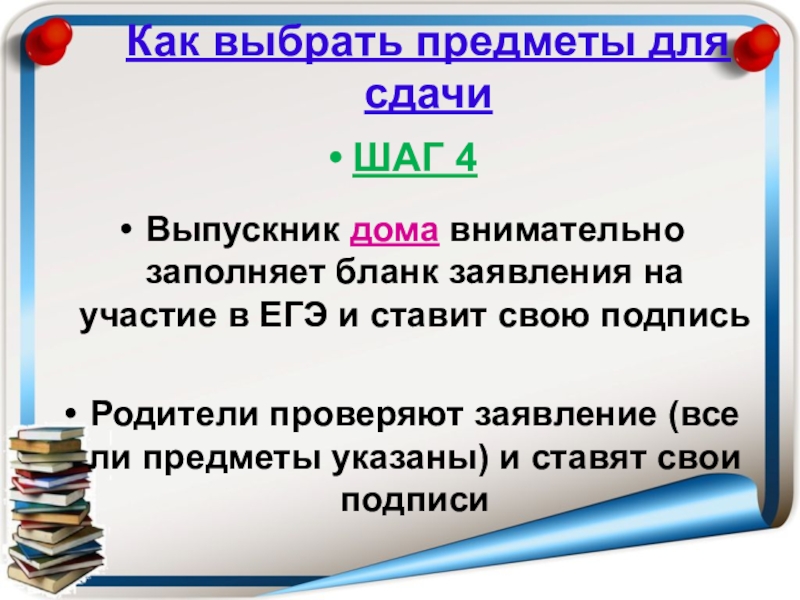 Как выбрать предметы для сдачи

• ШАГ 4

• Выпускник дома внимательно заполняет бланк заявления на участие в ЕГЭ и ставит свою подпись

• Родители проверяют заявление (все ли предметы указаны) и ставят свои подписи